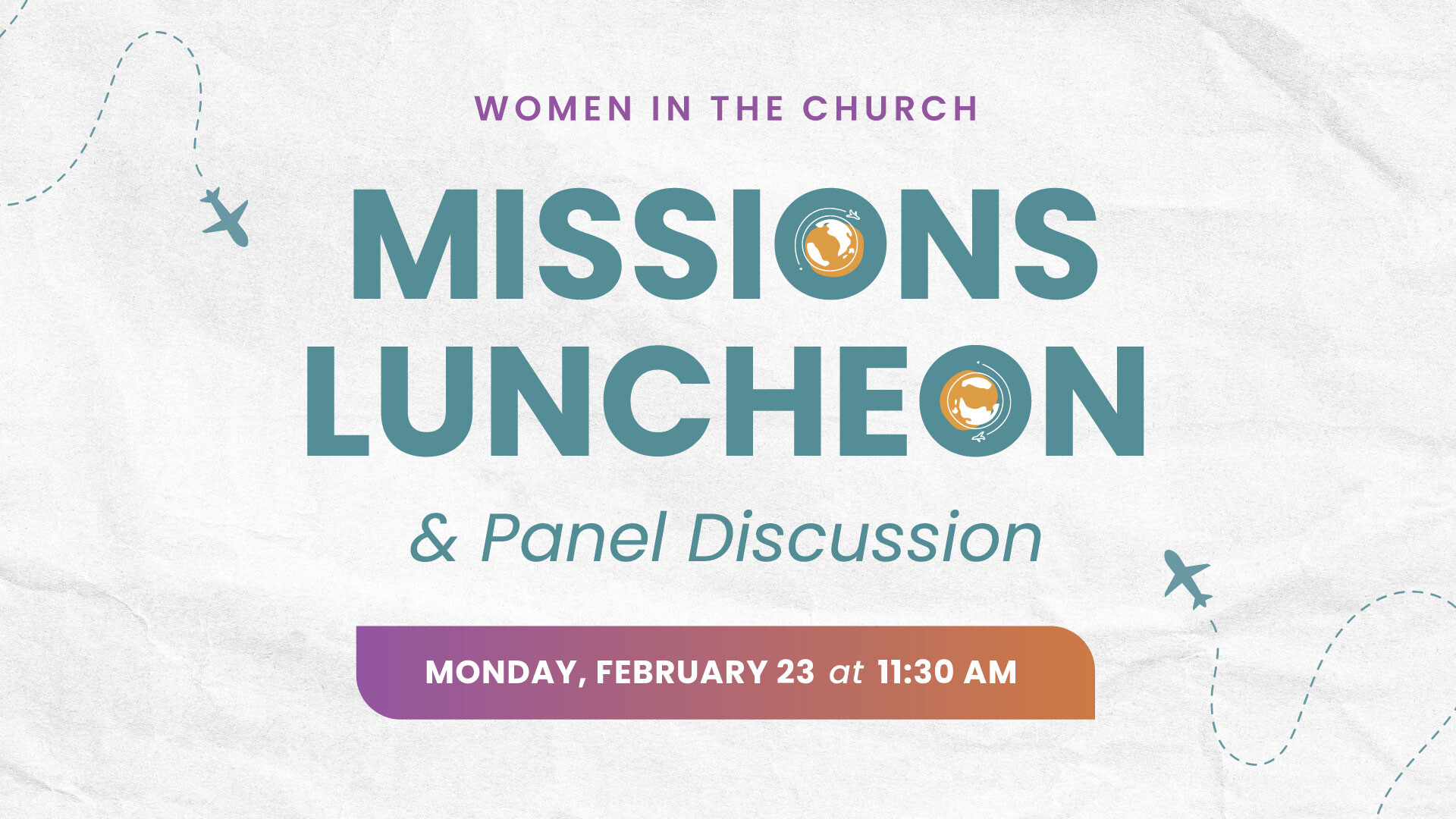 WOMEN IN THE CHURCH

MISSIONS LUNCHEON

& Panel Discussion

MONDAY, FEBRUARY 23 at 11:30 AM